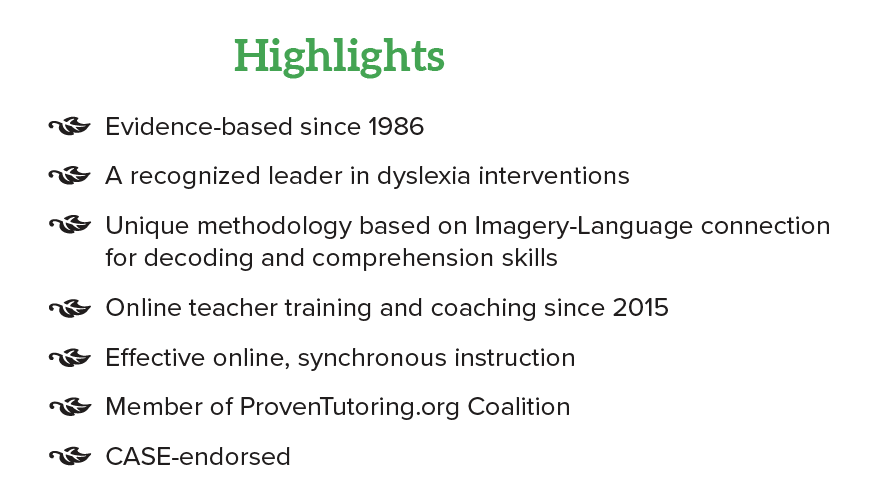 Highlights

Evidence-based since 1986

A recognized leader in dyslexia interventions

Unique methodology based on Imagery-Language connection for decoding and comprehension skills

Online teacher training and coaching since 2015

Effective online, synchronous instruction

Member of ProvenTutoring.org Coalition

CASE-endorsed